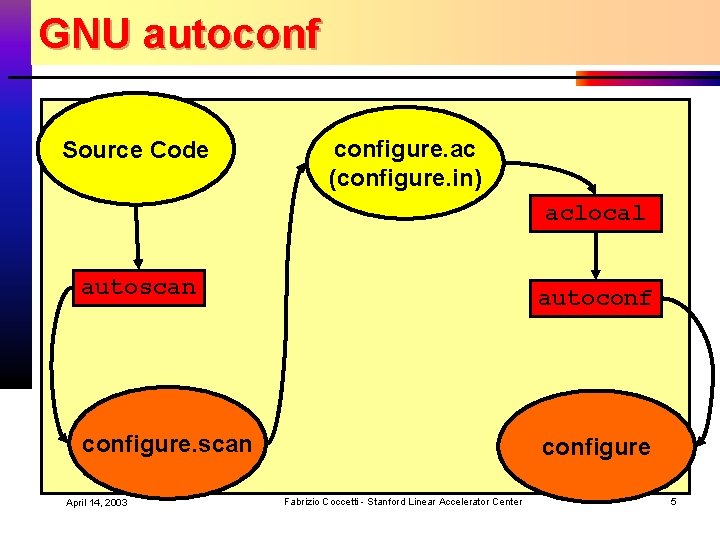 GNU autoconf

Source Code

autoscan

configure.scan

configure.ac
(configure.in)

aclocal

autoconf

configure

April 14, 2003

Fabrizio Coccetti - Stanford Linear Accelerator Center

5